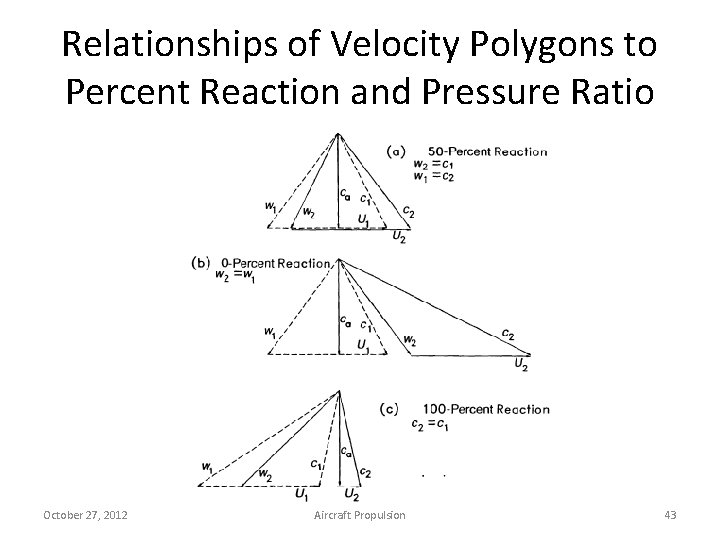 Relationships of Velocity Polygons to Percent Reaction and Pressure Ratio

(a) 50-Percent Reaction
$w_2 = c_1$
$w_1 = c_2$

$w_1$ $w_2$ $c_a$ $c_1$ $c_2$ $U_1$ $U_2$

(b) 0-Percent Reaction
$w_2 = w_1$

$w_1$ $c_a$ $c_1$ $w_2$ $c_2$ $U_1$ $U_2$

(c) 100-Percent Reaction
$c_2 = c_1$

$w_1$ $w_2$ $c_1$ $c_a$ $c_2$ $U_1$ $U_2$

October 27, 2012 Aircraft Propulsion 43